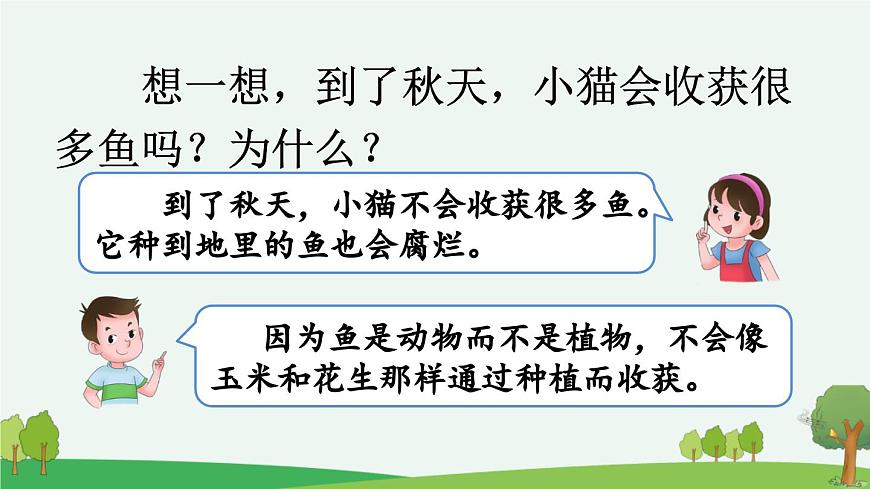 想一想，到了秋天，小猫会收获很多鱼吗？为什么？

到了秋天，小猫不会收获很多鱼。它种到地里的鱼也会腐烂。

因为鱼是动物而不是植物，不会像玉米和花生那样通过种植而收获。